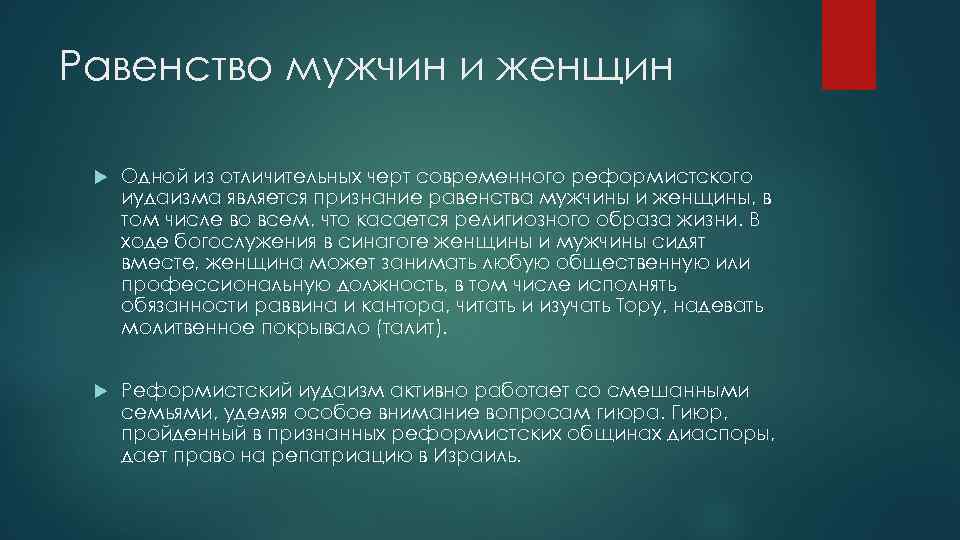 Равенство мужчин и женщин

Одной из отличительных черт современного реформистского иудаизма является признание равенства мужчины и женщины, в том числе во всем, что касается религиозного образа жизни. В ходе богослужения в синагоге женщины и мужчины сидят вместе, женщина может занимать любую общественную или профессиональную должность, в том числе исполнять обязанности раввина и кантора, читать и изучать Тору, надевать молитвенное покрывало (талит).

Реформистский иудаизм активно работает со смешанными семьями, уделяя особое внимание вопросам гиюра. Гиюр, пройденный в признанных реформистских общинах диаспоры, дает право на репатриацию в Израиль.